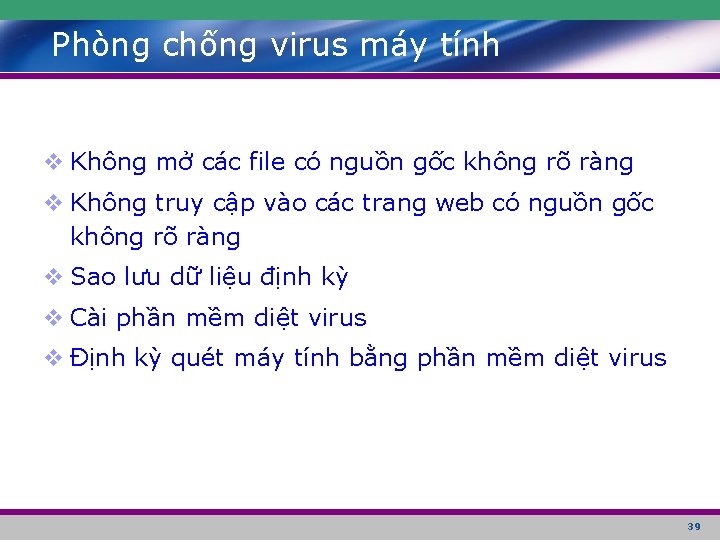 Phòng chống virus máy tính

❖ Không mở các file có nguồn gốc không rõ ràng

❖ Không truy cập vào các trang web có nguồn gốc không rõ ràng

❖ Sao lưu dữ liệu định kỳ

❖ Cài phần mềm diệt virus

❖ Định kỳ quét máy tính bằng phần mềm diệt virus

39